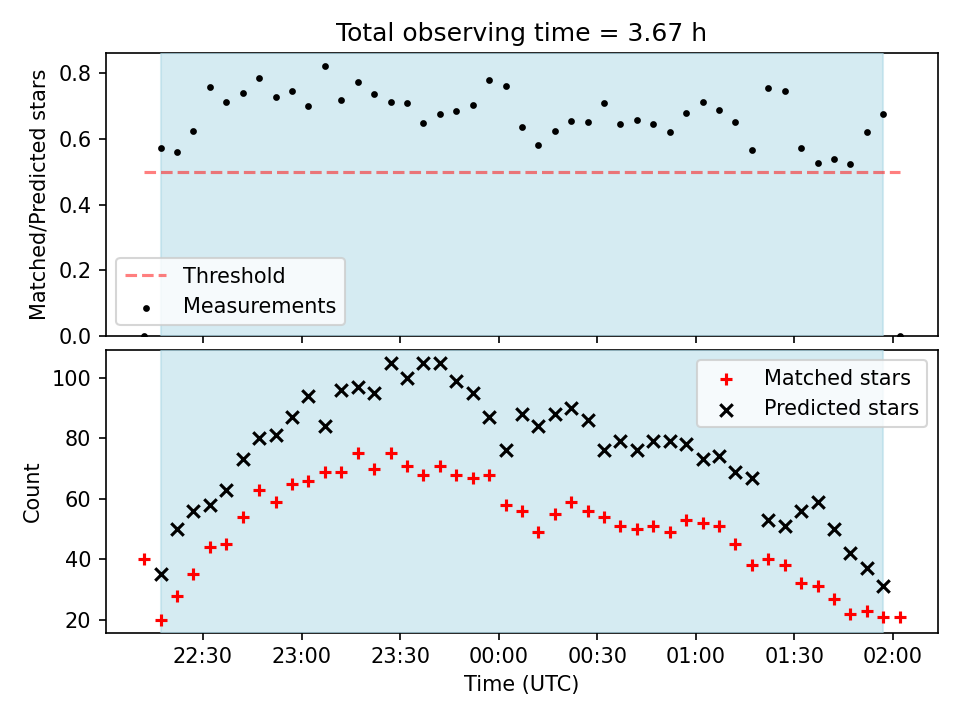 Total observing time = 3.67 h

Matched/Predicted stars

0.8
0.6
0.4
0.2
0.0

Threshold
Measurements

Count

100
80
60
40
20

Matched stars
Predicted stars

22:30
23:00
23:30
00:00
00:30
01:00
01:30
02:00

Time (UTC)